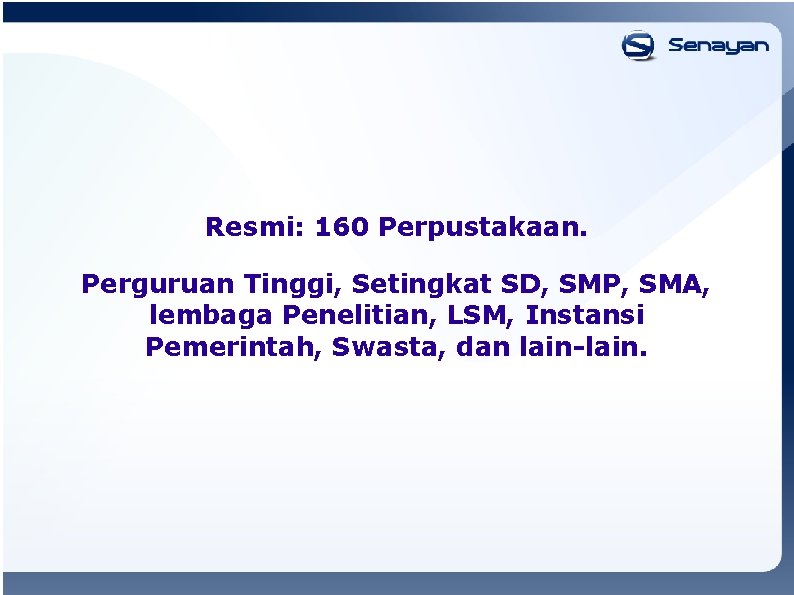 Senayan

Resmi: 160 Perpustakaan.

Perguruan Tinggi, Setingkat SD, SMP, SMA, lembaga Penelitian, LSM, Instansi Pemerintah, Swasta, dan lain-lain.